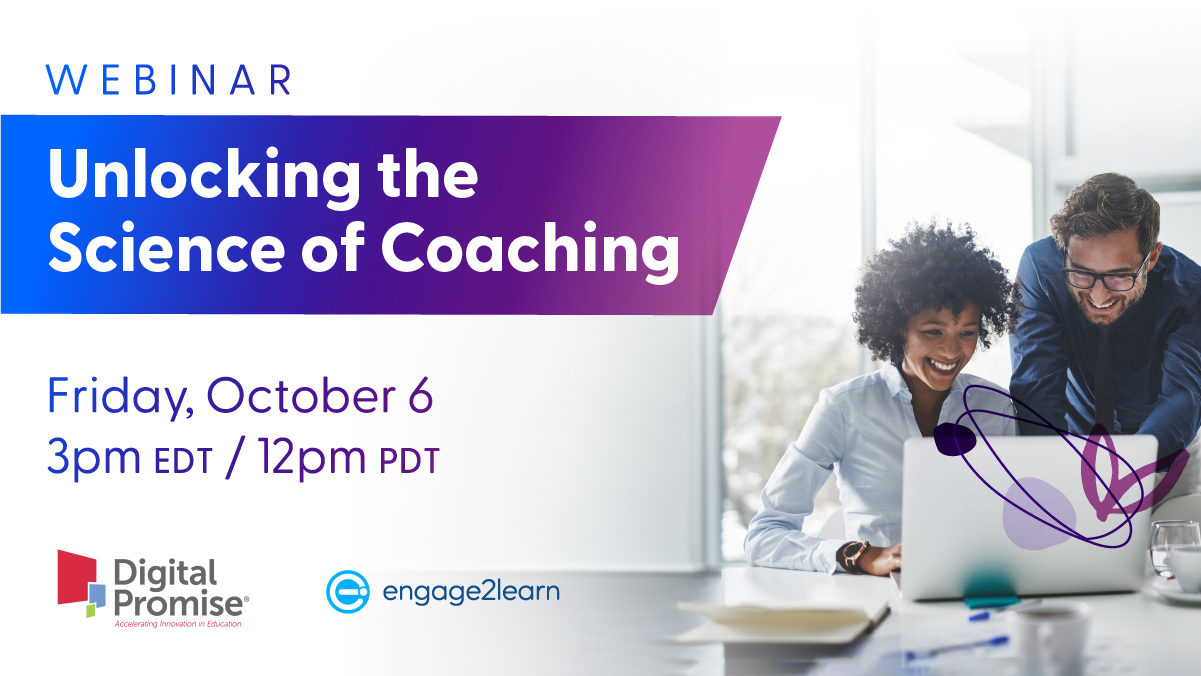 WEBINAR

Unlocking the Science of Coaching

Friday, October 6
3pm EDT / 12pm PDT

Digital Promise®
Accelerating Innovation in Education

engage2learn